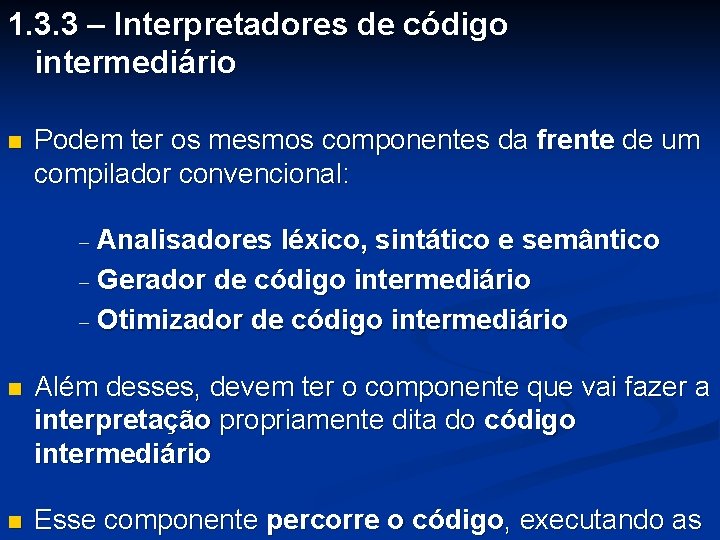 1.3.3 – Interpretadores de código intermediário

Podem ter os mesmos componentes da frente de um compilador convencional:

– Analisadores léxico, sintático e semântico
– Gerador de código intermediário
– Otimizador de código intermediário

Além desses, devem ter o componente que vai fazer a interpretação propriamente dita do código intermediário

Esse componente percorre o código, executando as